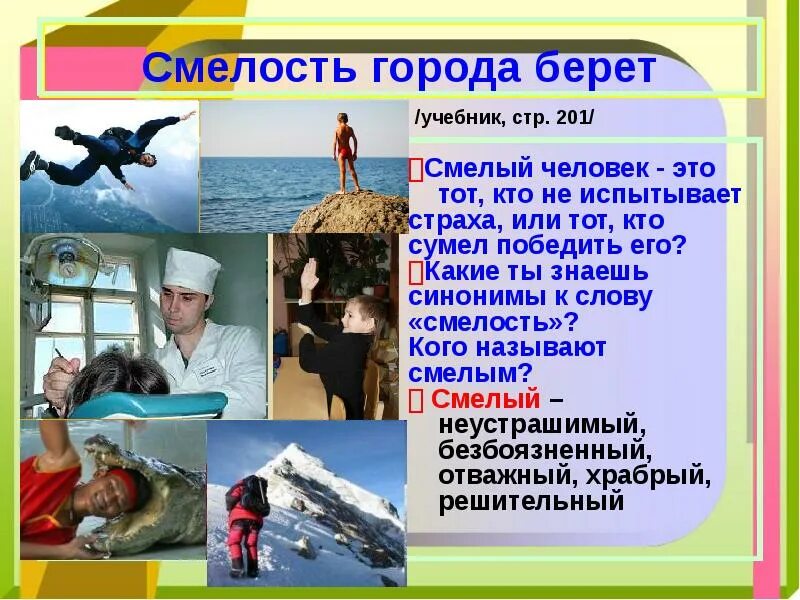 Смелость города берет

/учебник, стр. 201/

Смелый человек - это тот, кто не испытывает страха, или тот, кто сумел победить его?
Какие ты знаешь синонимы к слову «смелость»? Кого называют смелым?
Смелый – неустрашимый, безбоязненный, отважный, храбрый, решительный